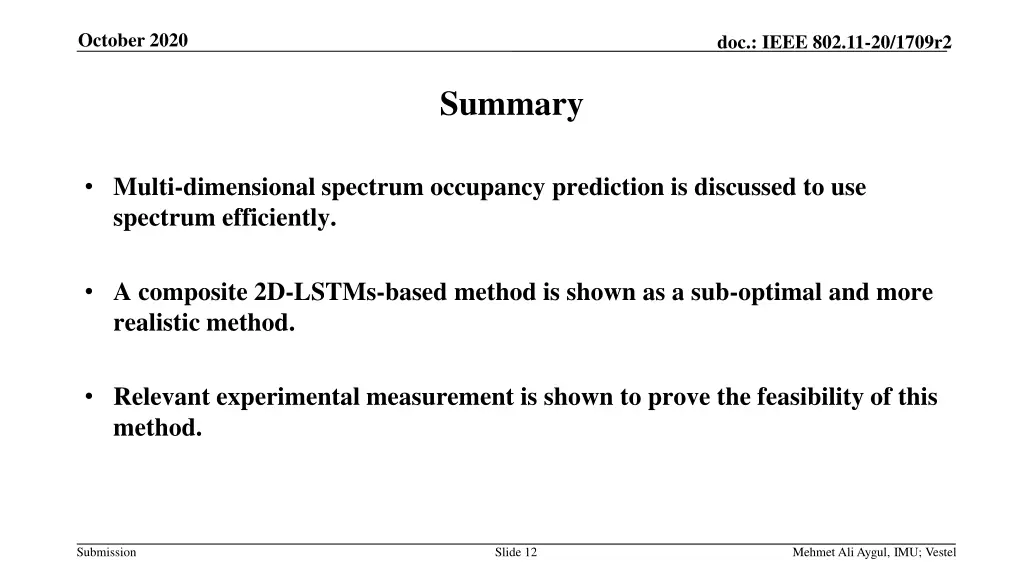 October 2020

doc.: IEEE 802.11-20/1709r2

Summary

• Multi-dimensional spectrum occupancy prediction is discussed to use spectrum efficiently.

• A composite 2D-LSTMs-based method is shown as a sub-optimal and more realistic method.

• Relevant experimental measurement is shown to prove the feasibility of this method.

Submission

Slide 12

Mehmet Ali Aygul, IMU; Vestel